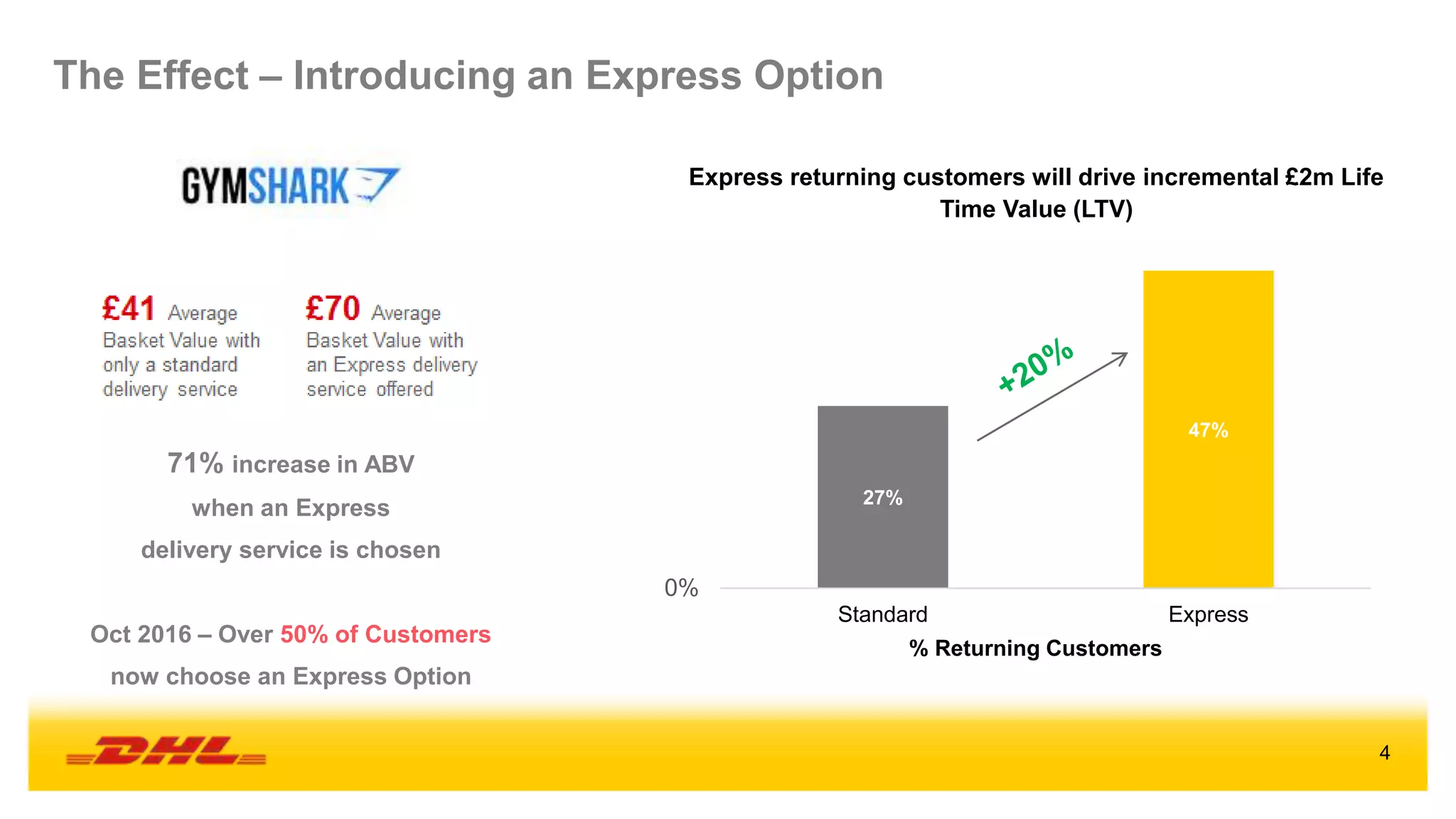 The Effect – Introducing an Express Option

GYMSHARK

£41 Average Basket Value with only a standard delivery service

£70 Average Basket Value with an Express delivery service offered

71% increase in ABV when an Express delivery service is chosen

Oct 2016 – Over 50% of Customers now choose an Express Option

Express returning customers will drive incremental £2m Life Time Value (LTV)

+20%

27%

47%

0%

Standard

Express

% Returning Customers

DHL

4